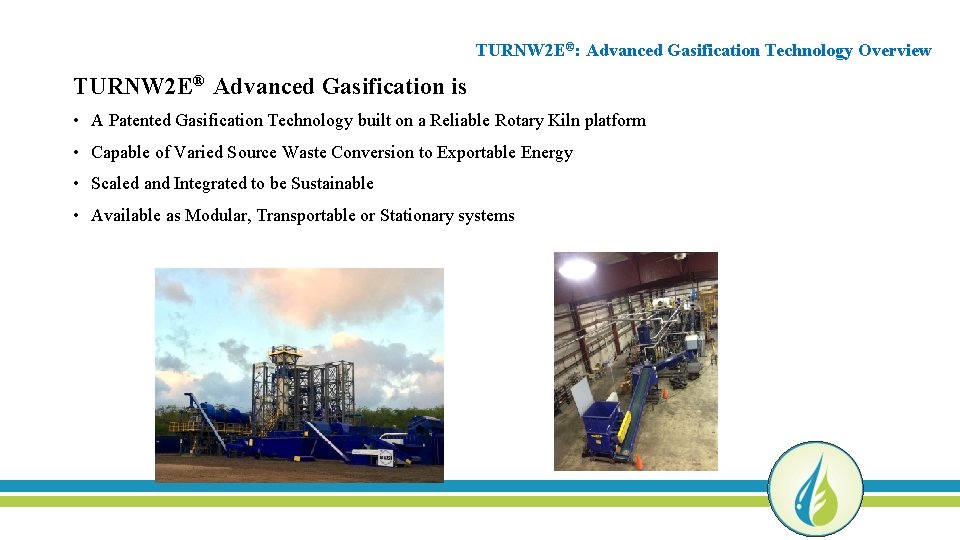 TURNW2E®: Advanced Gasification Technology Overview

TURNW2E® Advanced Gasification is

• A Patented Gasification Technology built on a Reliable Rotary Kiln platform

• Capable of Varied Source Waste Conversion to Exportable Energy

• Scaled and Integrated to be Sustainable

• Available as Modular, Transportable or Stationary systems